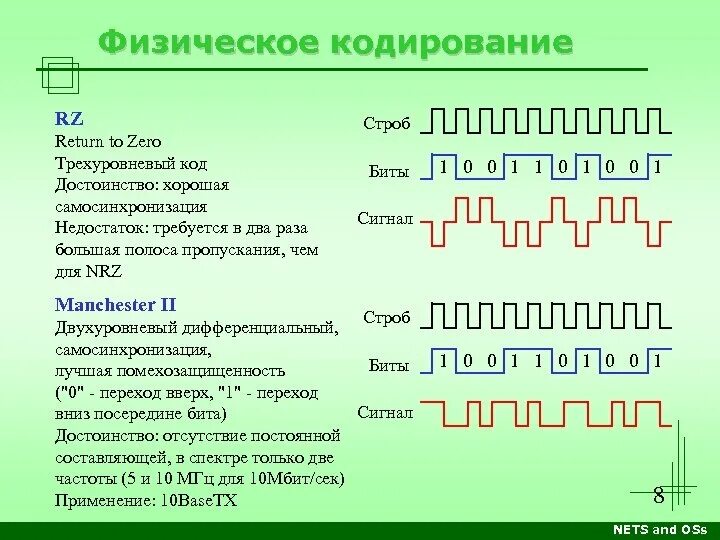 Физическое кодирование

RZ
Return to Zero
Трехуровневый код
Достоинство: хорошая самосинхронизация
Недостаток: требуется в два раза большая полоса пропускания, чем для NRZ

Строб
Биты 1 0 0 1 1 0 1 0 0 1
Сигнал

Manchester II
Двухуровневый дифференциальный, самосинхронизация, лучшая помехозащищенность ("0" - переход вверх, "1" - переход вниз посередине бита)
Достоинство: отсутствие постоянной составляющей, в спектре только две частоты (5 и 10 МГц для 10Мбит/сек)
Применение: 10BaseTX

Строб
Биты 1 0 0 1 1 0 1 0 0 1
Сигнал

8

NETS and OSs